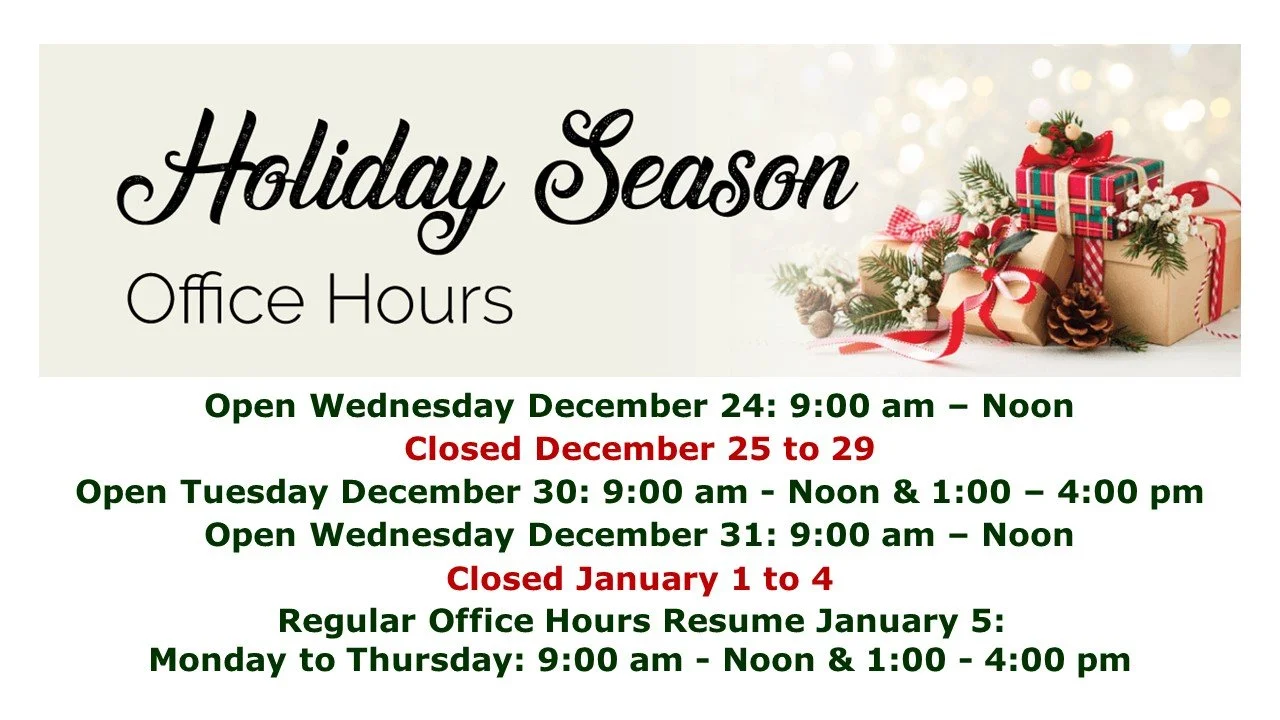 Holiday Season
Office Hours

Open Wednesday December 24: 9:00 am – Noon
Closed December 25 to 29
Open Tuesday December 30: 9:00 am - Noon & 1:00 – 4:00 pm
Open Wednesday December 31: 9:00 am – Noon
Closed January 1 to 4
Regular Office Hours Resume January 5:
Monday to Thursday: 9:00 am - Noon & 1:00 - 4:00 pm